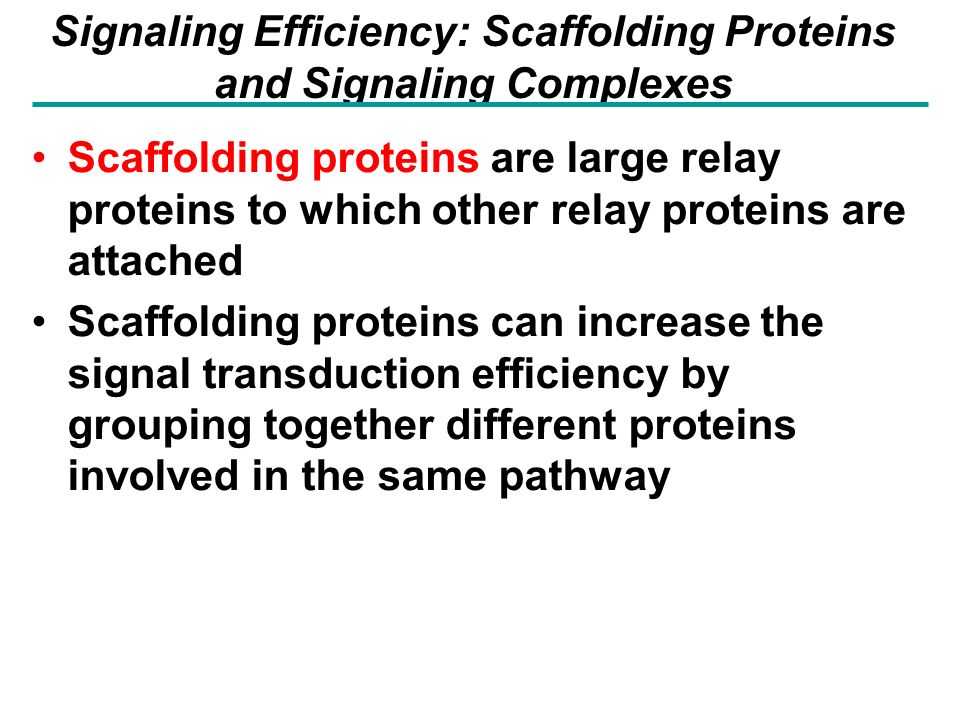 Signaling Efficiency: Scaffolding Proteins and Signaling Complexes

• Scaffolding proteins are large relay proteins to which other relay proteins are attached

• Scaffolding proteins can increase the signal transduction efficiency by grouping together different proteins involved in the same pathway